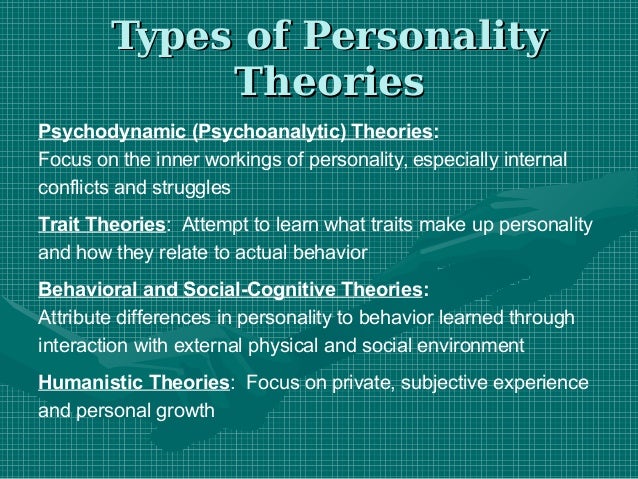 Types of Personality Theories

Psychodynamic (Psychoanalytic) Theories:
Focus on the inner workings of personality, especially internal conflicts and struggles

Trait Theories: Attempt to learn what traits make up personality and how they relate to actual behavior

Behavioral and Social-Cognitive Theories:
Attribute differences in personality to behavior learned through interaction with external physical and social environment

Humanistic Theories: Focus on private, subjective experience and personal growth